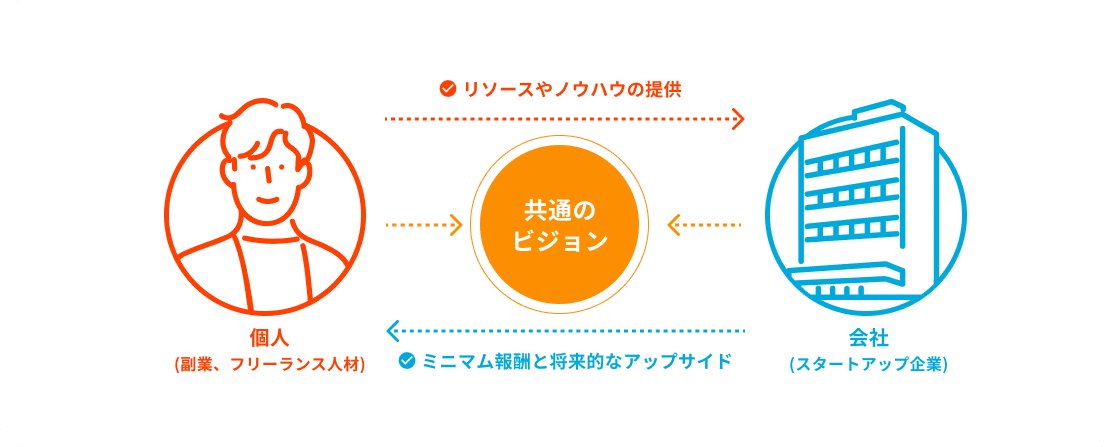 リソースやノウハウの提供

共通のビジョン

個人
(副業、フリーランス人材)

ミニマム報酬と将来的なアップサイド

会社
(スタートアップ企業)